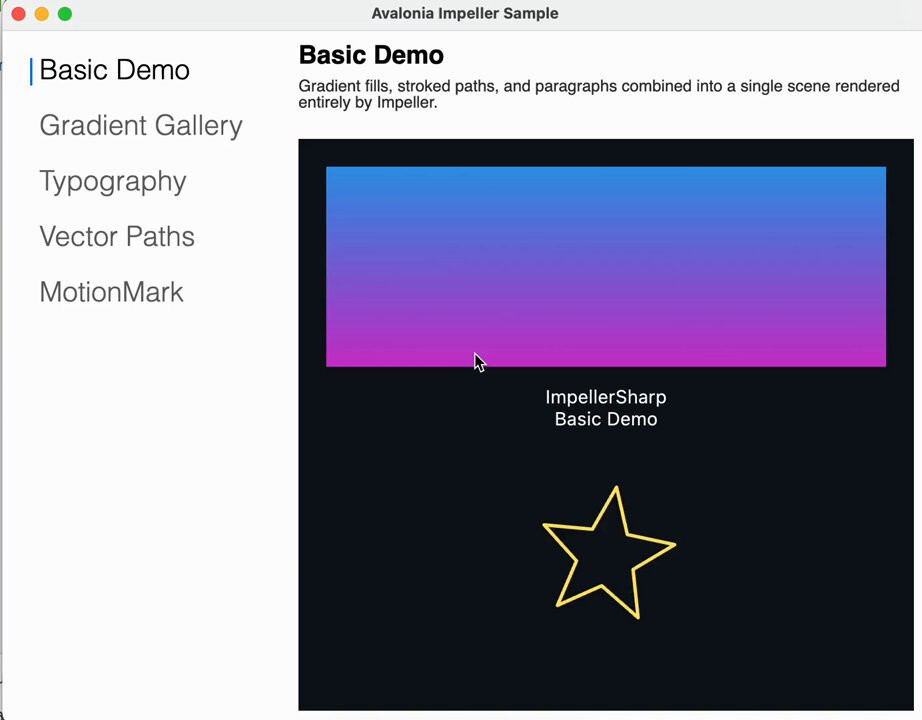 Avalonia Impeller Sample

Basic Demo
Gradient Gallery
Typography
Vector Paths
MotionMark

Basic Demo

Gradient fills, stroked paths, and paragraphs combined into a single scene rendered entirely by Impeller.

ImpellerSharp
Basic Demo